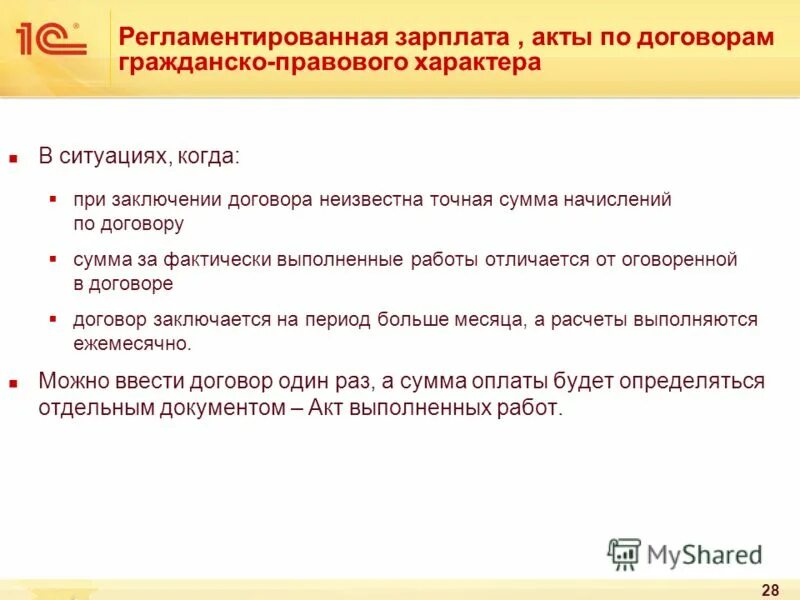 1С

Регламентированная зарплата , акты по договорам гражданско-правового характера

В ситуациях, когда:

при заключении договора неизвестна точная сумма начислений по договору

сумма за фактически выполненные работы отличается от оговоренной в договоре

договор заключается на период больше месяца, а расчеты выполняются ежемесячно.

Можно ввести договор один раз, а сумма оплаты будет определяться отдельным документом – Акт выполненных работ.

MyShared

28